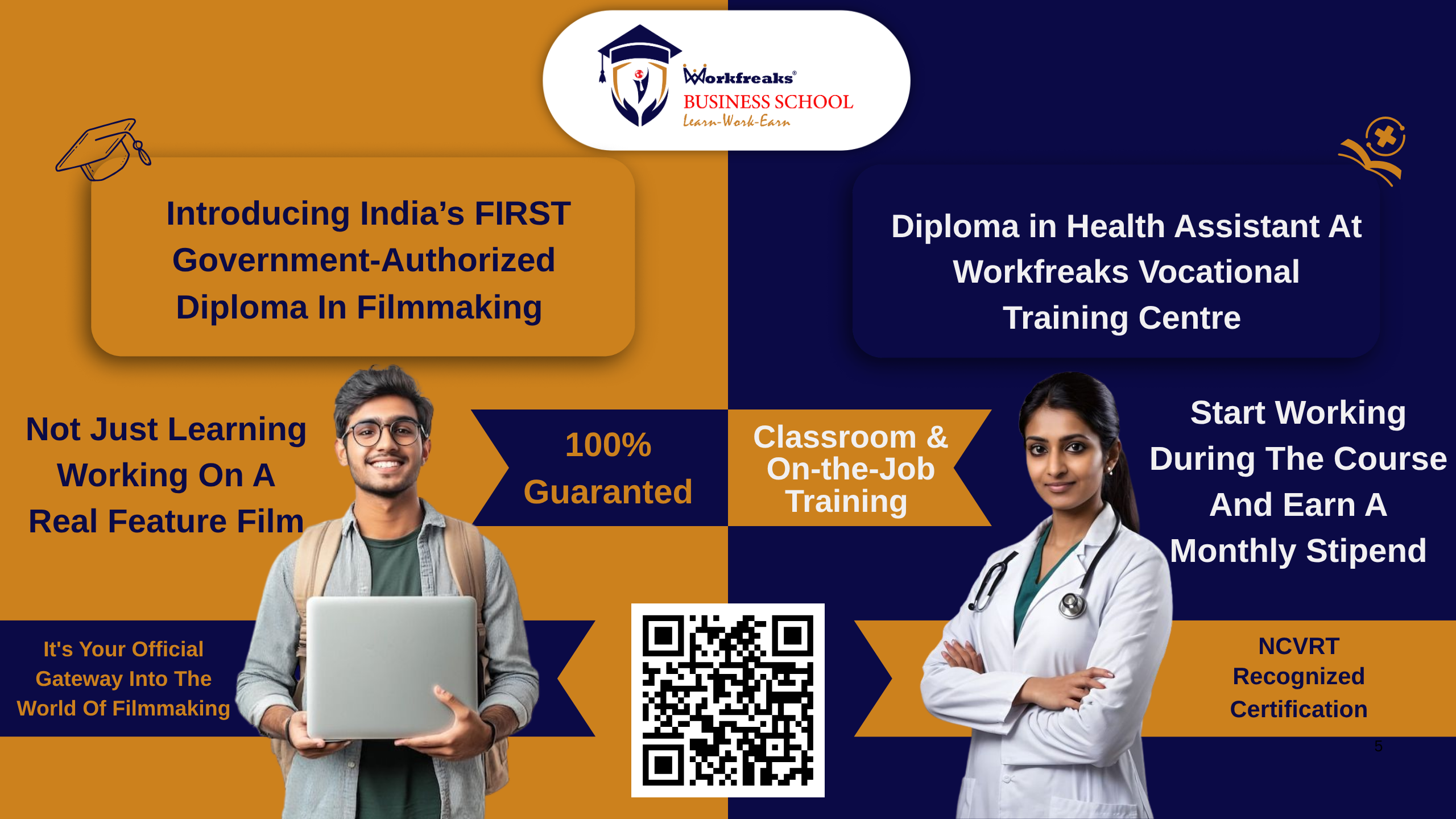 Workfreaks®
BUSINESS SCHOOL
Learn-Work-Earn

Introducing India's FIRST Government-Authorized Diploma In Filmmaking

Diploma in Health Assistant At Workfreaks Vocational Training Centre

Not Just Learning Working On A Real Feature Film

100% Guaranted

Classroom & On-the-Job Training

Start Working During The Course And Earn A Monthly Stipend

It's Your Official Gateway Into The World Of Filmmaking

NCVRT Recognized Certification

5